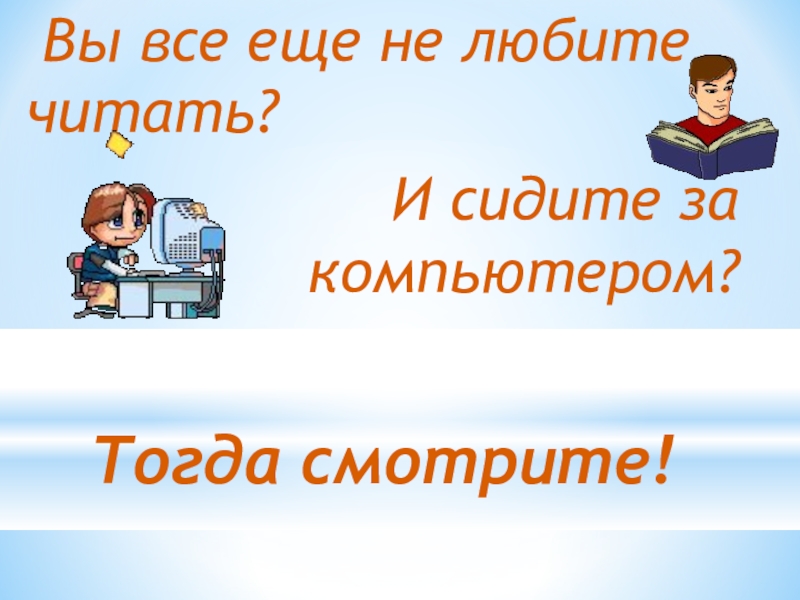 Вы все еще не любите читать?

И сидите за компьютером?

Тогда смотрите!